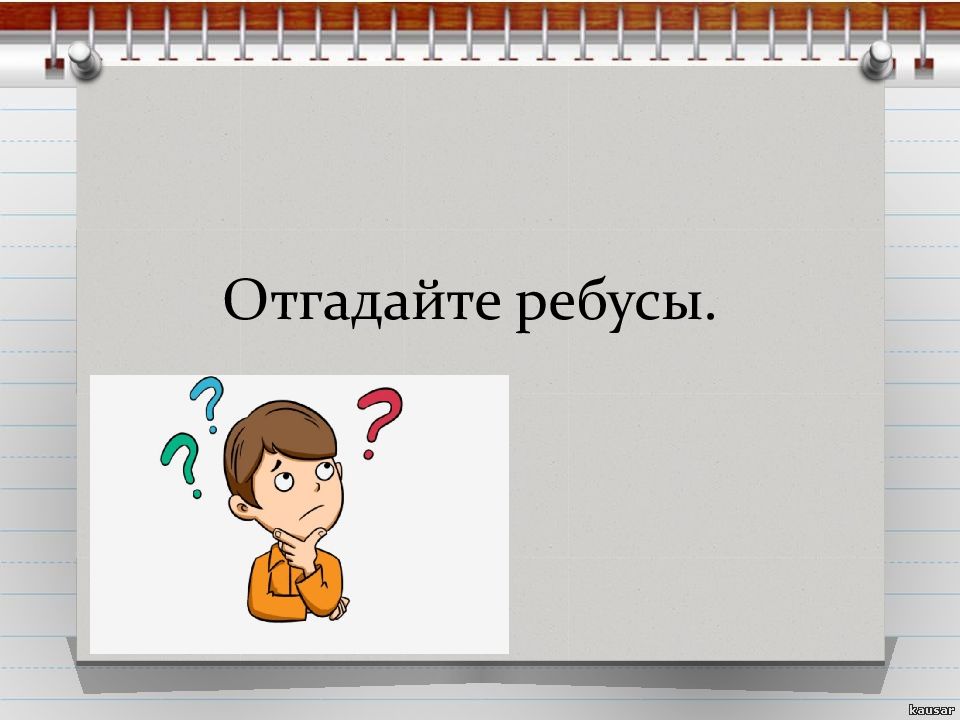 Отгадайте ребусы.

?
?
?

kausar